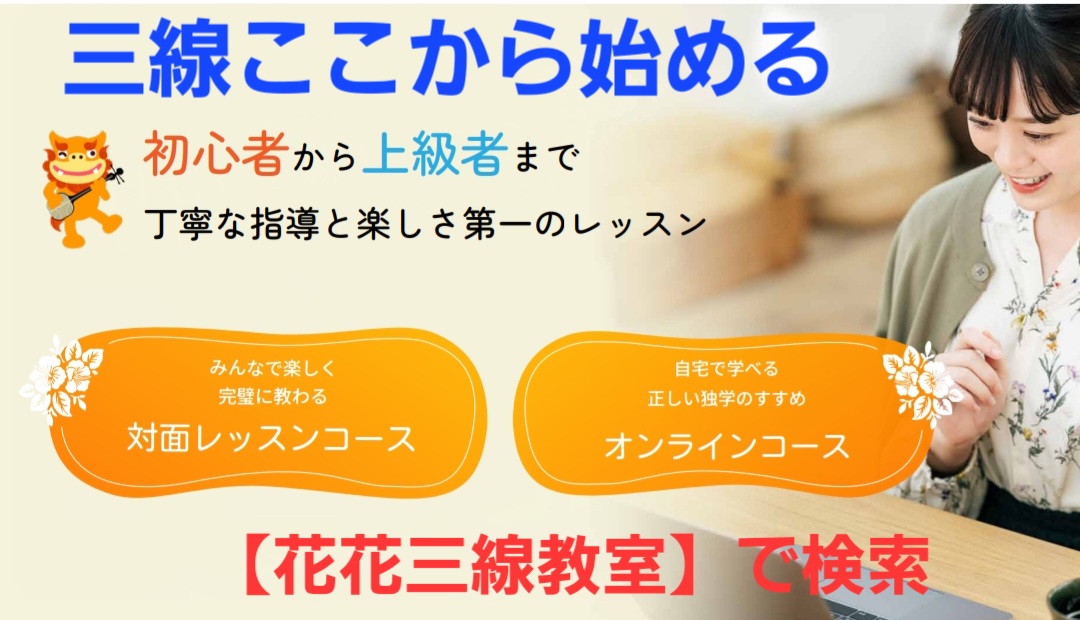 三線ここから始める

初心者から上級者まで

丁寧な指導と楽しさ第一のレッスン

みんなで楽しく
完璧に教わる
対面レッスンコース

自宅で学べる
正しい独学のすすめ
オンラインコース

【花花三線教室】で検索